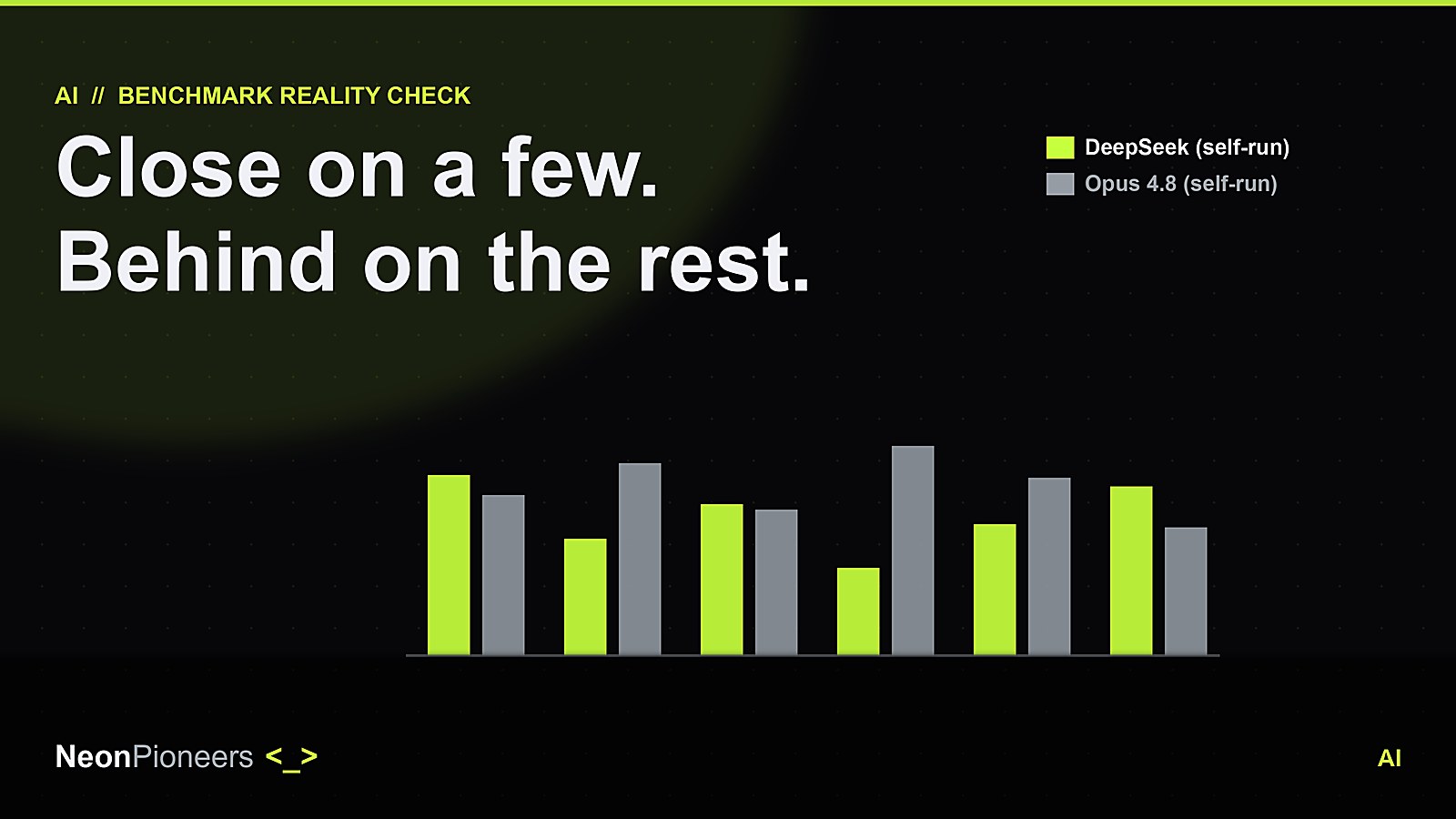 AI // BENCHMARK REALITY CHECK

Close on a few.
Behind on the rest.

DeepSeek (self-run)
Opus 4.8 (self-run)

NeonPioneers <_>

AI